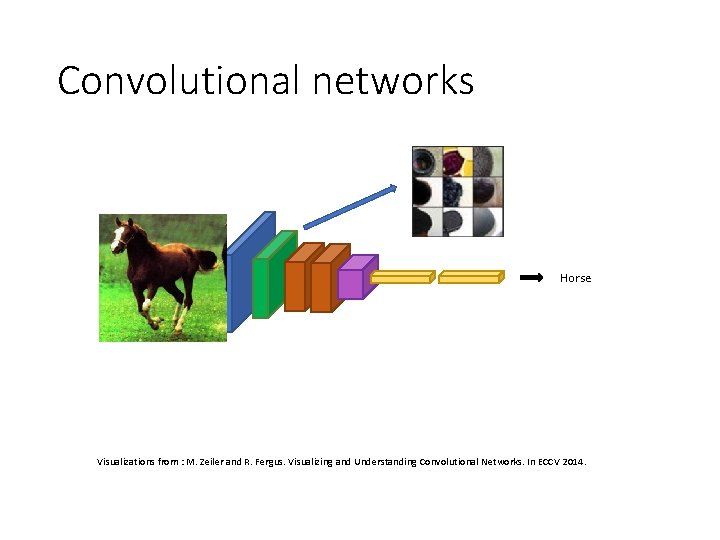 Convolutional networks

Horse

Visualizations from : M. Zeiler and R. Fergus. Visualizing and Understanding Convolutional Networks. In ECCV 2014.